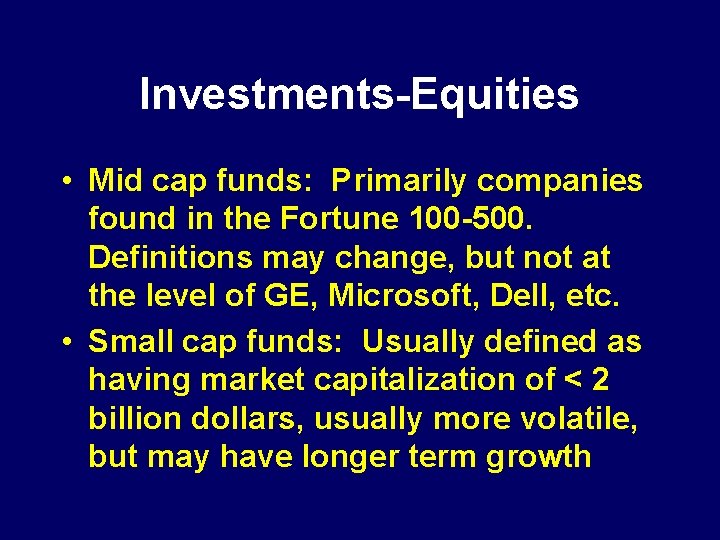 Investments-Equities

• Mid cap funds: Primarily companies found in the Fortune 100-500. Definitions may change, but not at the level of GE, Microsoft, Dell, etc.

• Small cap funds: Usually defined as having market capitalization of < 2 billion dollars, usually more volatile, but may have longer term growth